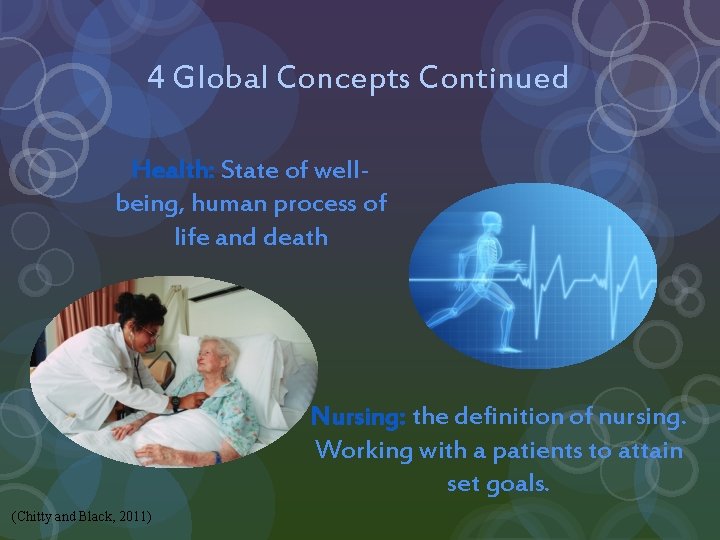 4 Global Concepts Continued

Health: State of well-being, human process of life and death

Nursing: the definition of nursing. Working with a patients to attain set goals.

(Chitty and Black, 2011)